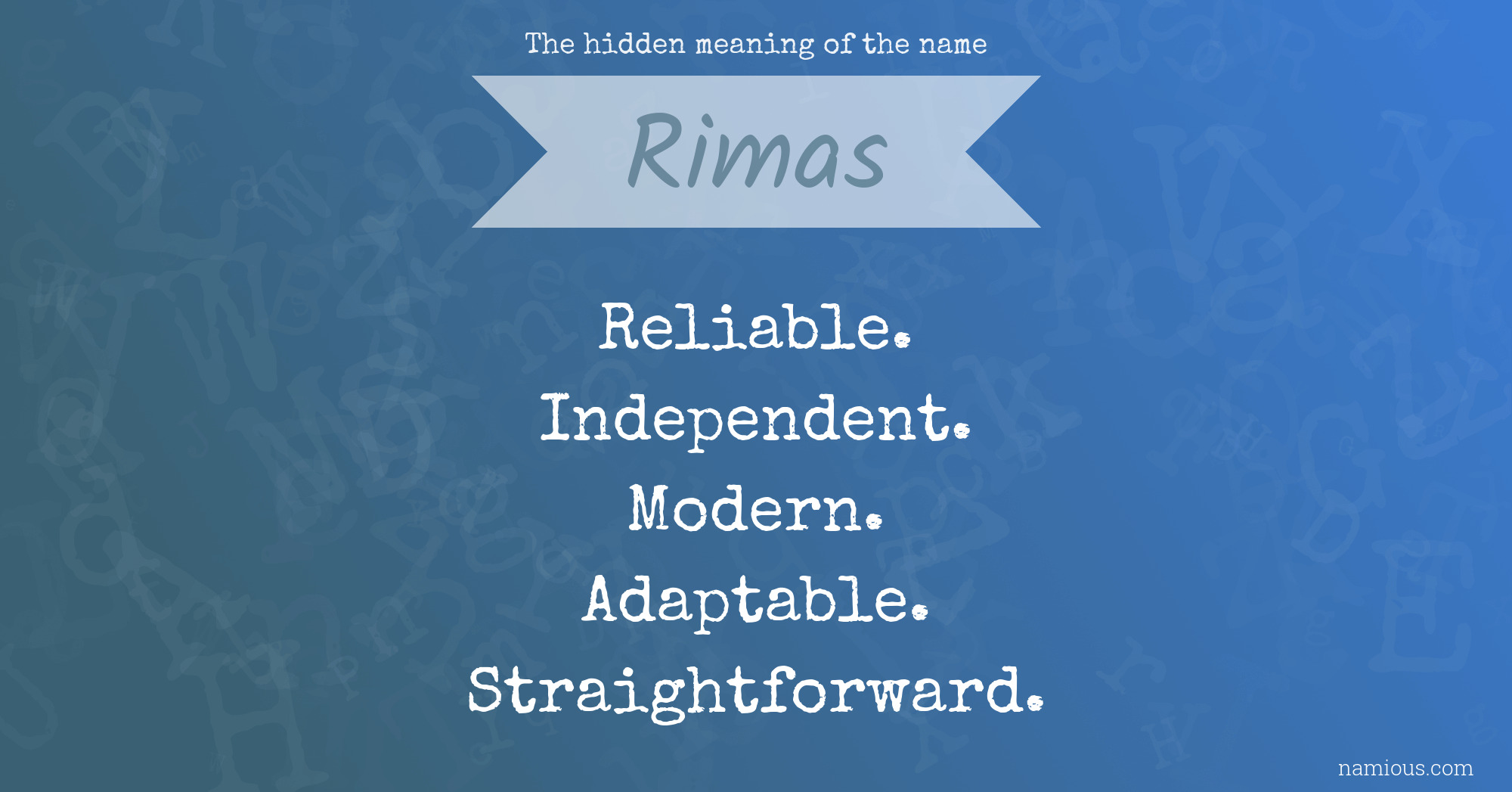 The hidden meaning of the name

Rimas

Reliable.
Independent.
Modern.
Adaptable.
Straightforward.

namious.com